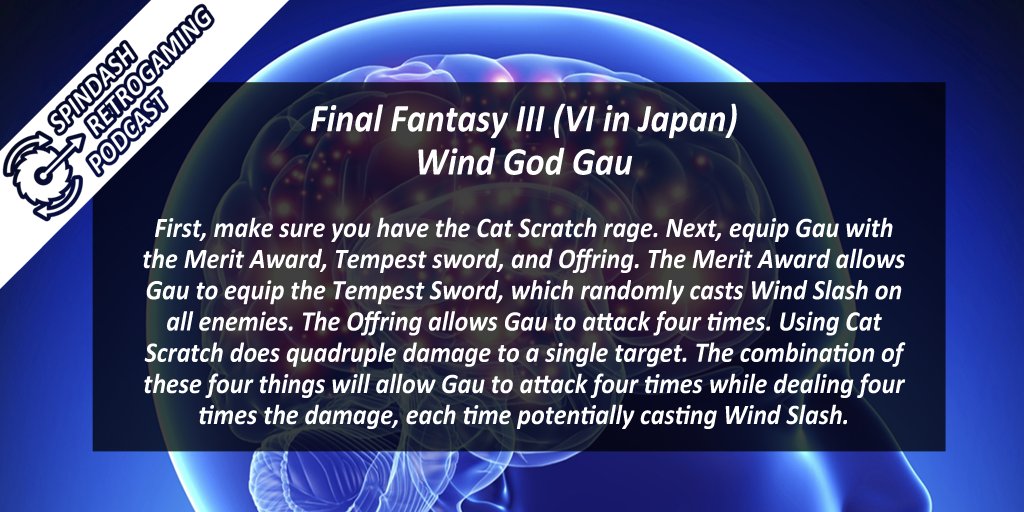 SPINDASH RETROGAMING PODCAST

Final Fantasy III (VI in Japan)
Wind God Gau

First, make sure you have the Cat Scratch rage. Next, equip Gau with the Merit Award, Tempest sword, and Offring. The Merit Award allows Gau to equip the Tempest Sword, which randomly casts Wind Slash on all enemies. The Offring allows Gau to attack four times. Using Cat Scratch does quadruple damage to a single target. The combination of these four things will allow Gau to attack four times while dealing four times the damage, each time potentially casting Wind Slash.